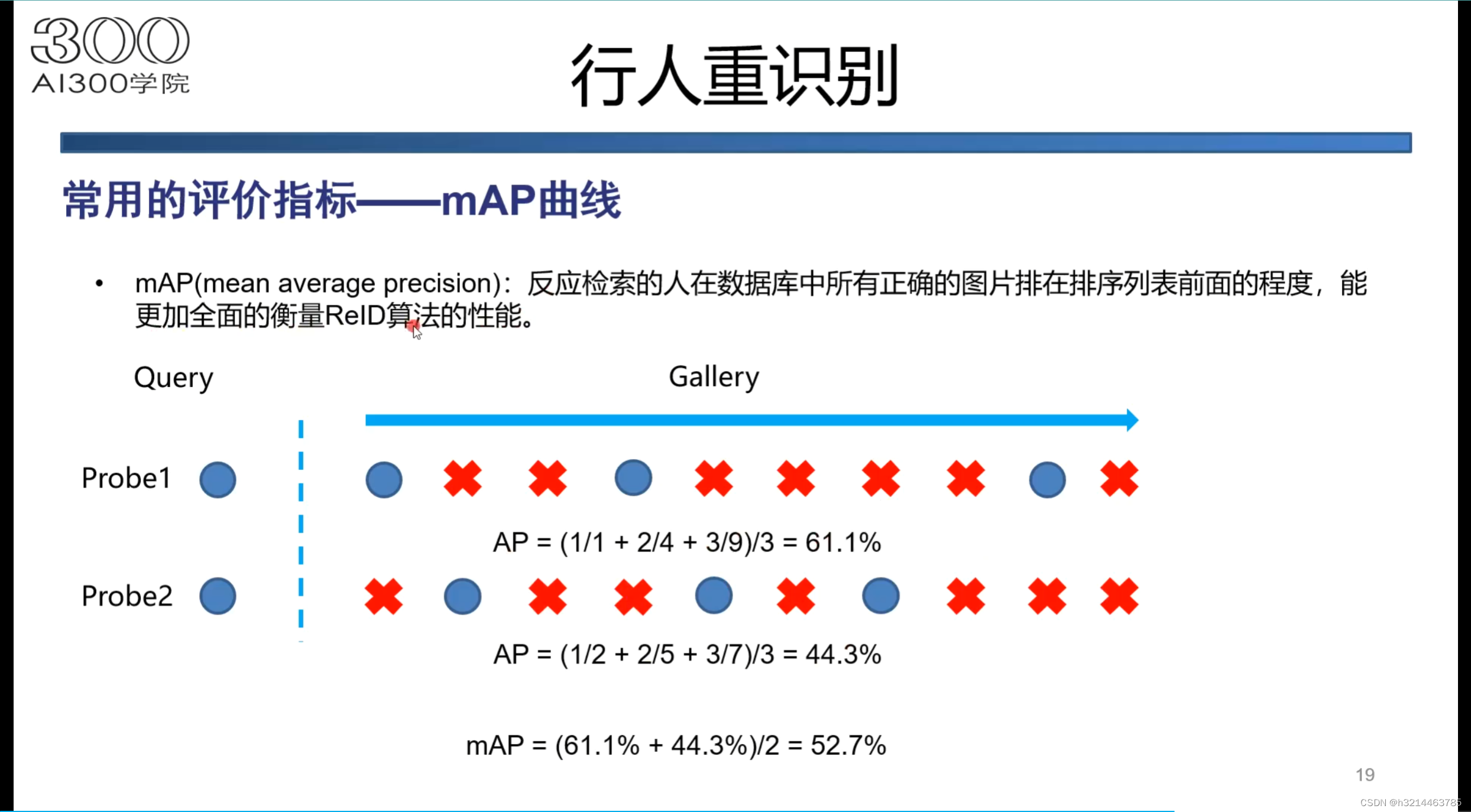 300
AI300学院

行人重识别

常用的评价指标——mAP曲线

• mAP(mean average precision)：反应检索的人在数据库中所有正确的图片排在排序列表前面的程度，能更加全面的衡量ReID算法的性能。

Query

Gallery

Probe1

AP = (1/1 + 2/4 + 3/9)/3 = 61.1%

Probe2

AP = (1/2 + 2/5 + 3/7)/3 = 44.3%

mAP = (61.1% + 44.3%)/2 = 52.7%

19

CSDN @h3214463785